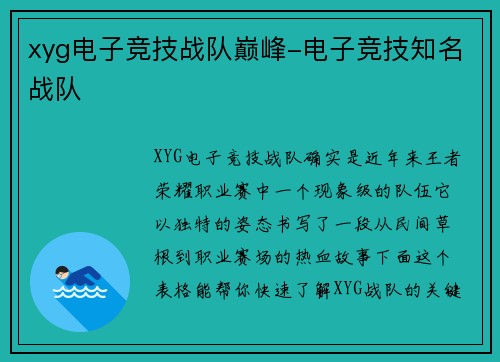 xyg电子竞技战队巅峰-电子竞技知名战队

XYG电子竞技战队确实是近年来王者荣耀职业赛中一个现象级的队伍它以独特的姿态书写了一段从民间草根到职业赛场的热血故事下面这个表格能帮你快速了解XYG战队的关键